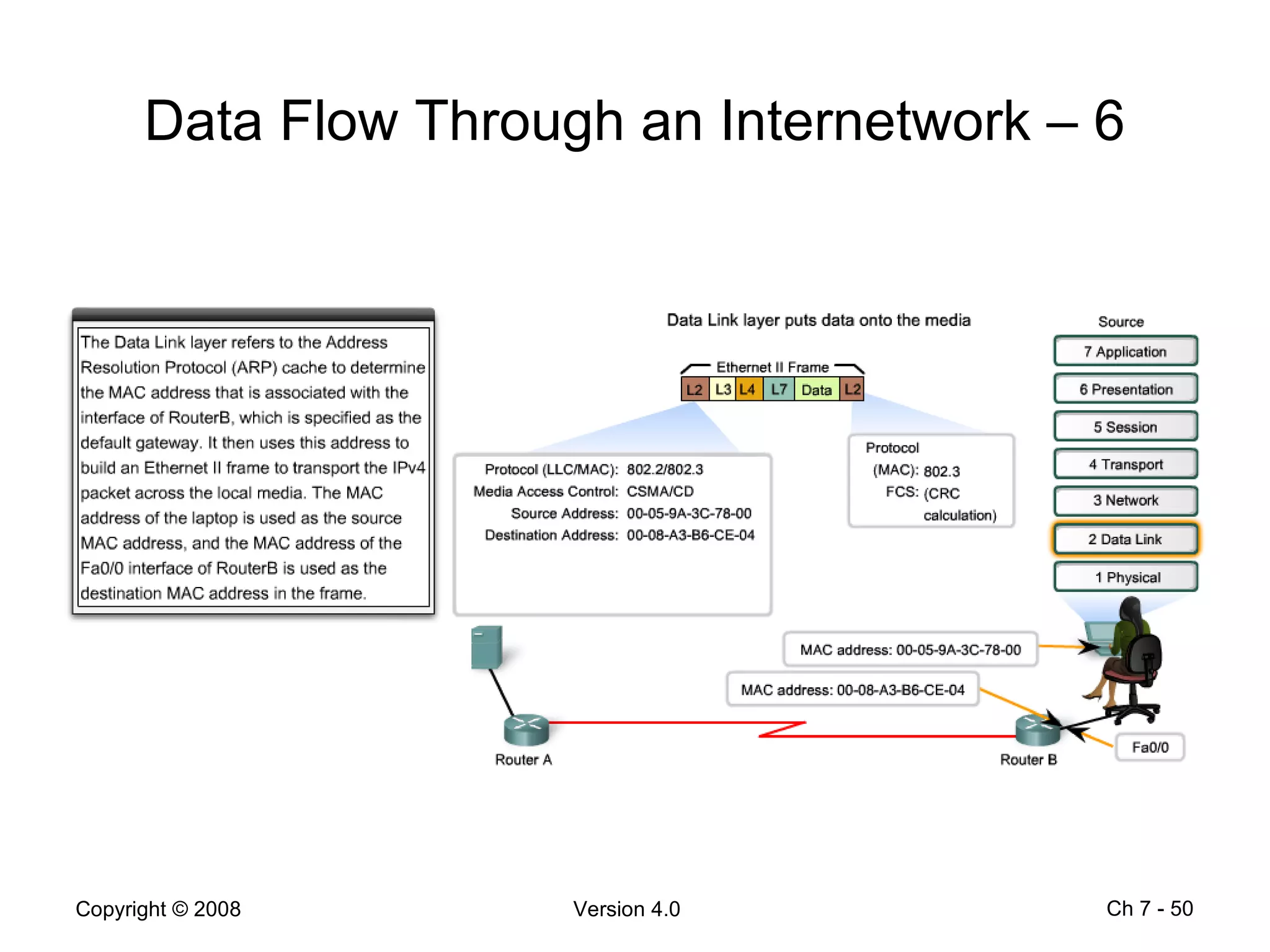 Data Flow Through an Internetwork – 6

The Data Link layer refers to the Address Resolution Protocol (ARP) cache to determine the MAC address that is associated with the interface of RouterB, which is specified as the default gateway. It then uses this address to build an Ethernet II frame to transport the IPv4 packet across the local media. The MAC address of the laptop is used as the source MAC address, and the MAC address of the Fa0/0 interface of RouterB is used as the destination MAC address in the frame.

Data Link layer puts data onto the media

Ethernet II Frame

L2 L3 L4 L7 Data L2

Protocol (LLC/MAC): 802.2/802.3
Media Access Control: CSMA/CD
Source Address: 00-05-9A-3C-78-00
Destination Address: 00-08-A3-B6-CE-04

Protocol (MAC): 802.3
FCS: (CRC calculation)

Source
7 Application
6 Presentation
5 Session
4 Transport
3 Network
2 Data Link
1 Physical

MAC address: 00-05-9A-3C-78-00
MAC address: 00-08-A3-B6-CE-04

Router A
Router B
Fa0/0

Copyright © 2008
Version 4.0
Ch 7 - 50